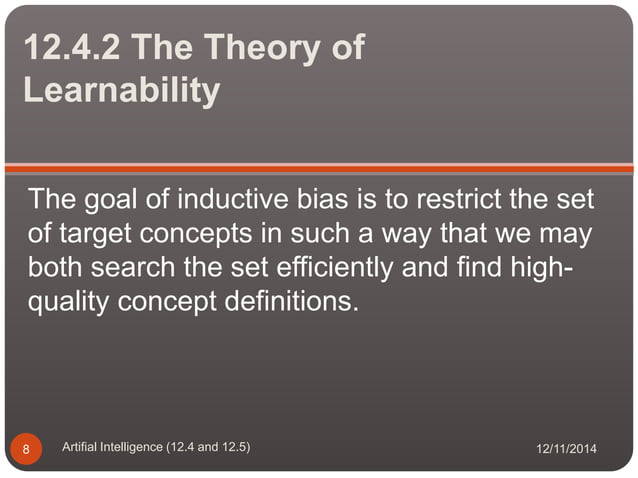 12.4.2 The Theory of Learnability

The goal of inductive bias is to restrict the set of target concepts in such a way that we may both search the set efficiently and find high-quality concept definitions.

8

Artifial Intelligence (12.4 and 12.5)

12/11/2014